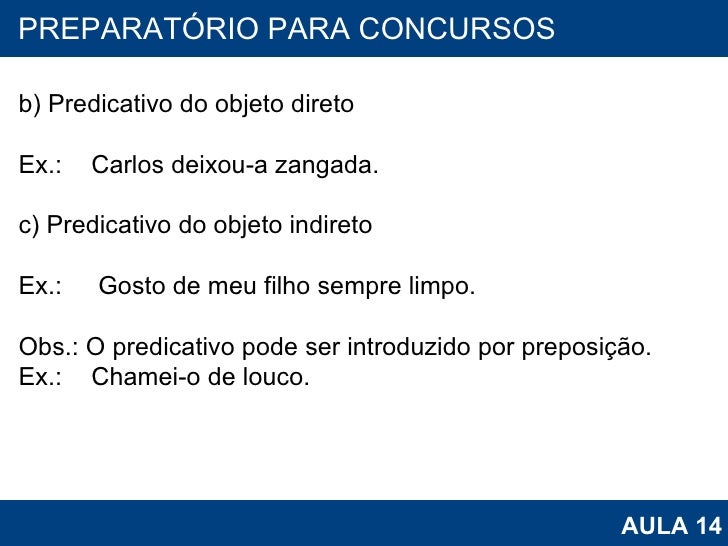 PREPARATÓRIO PARA CONCURSOS

b) Predicativo do objeto direto

Ex.: Carlos deixou-a zangada.

c) Predicativo do objeto indireto

Ex.: Gosto de meu filho sempre limpo.

Obs.: O predicativo pode ser introduzido por preposição.
Ex.: Chamei-o de louco.

AULA 14